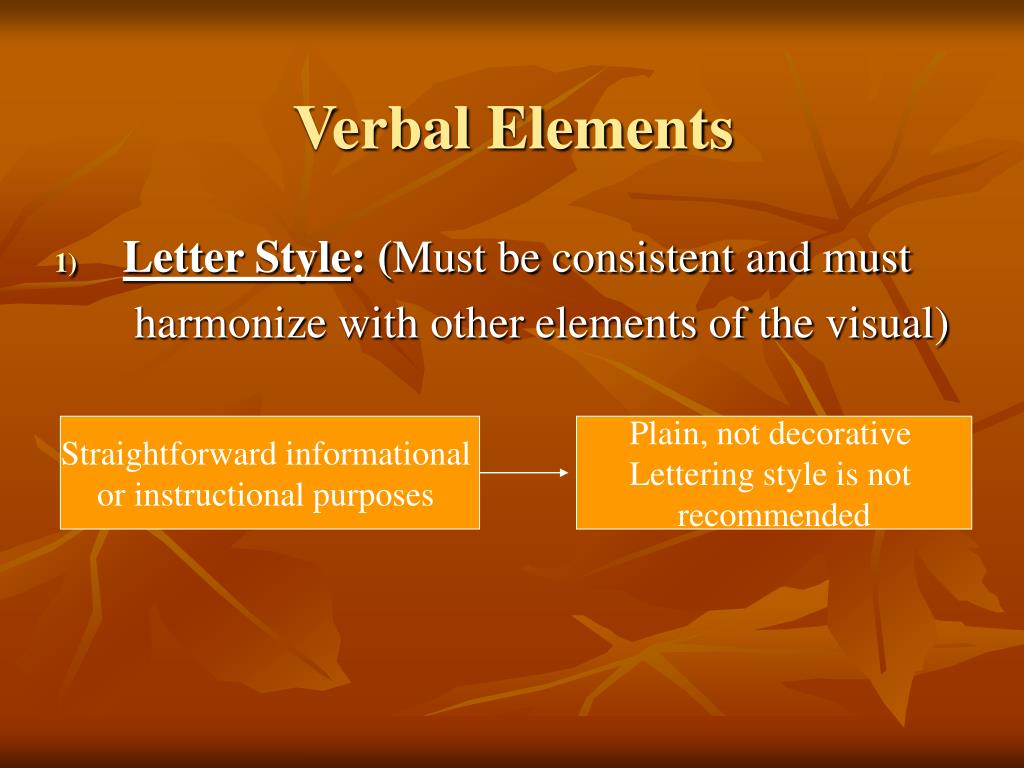 Verbal Elements

1) Letter Style: (Must be consistent and must harmonize with other elements of the visual)

Straightforward informational or instructional purposes

Plain, not decorative Lettering style is not recommended